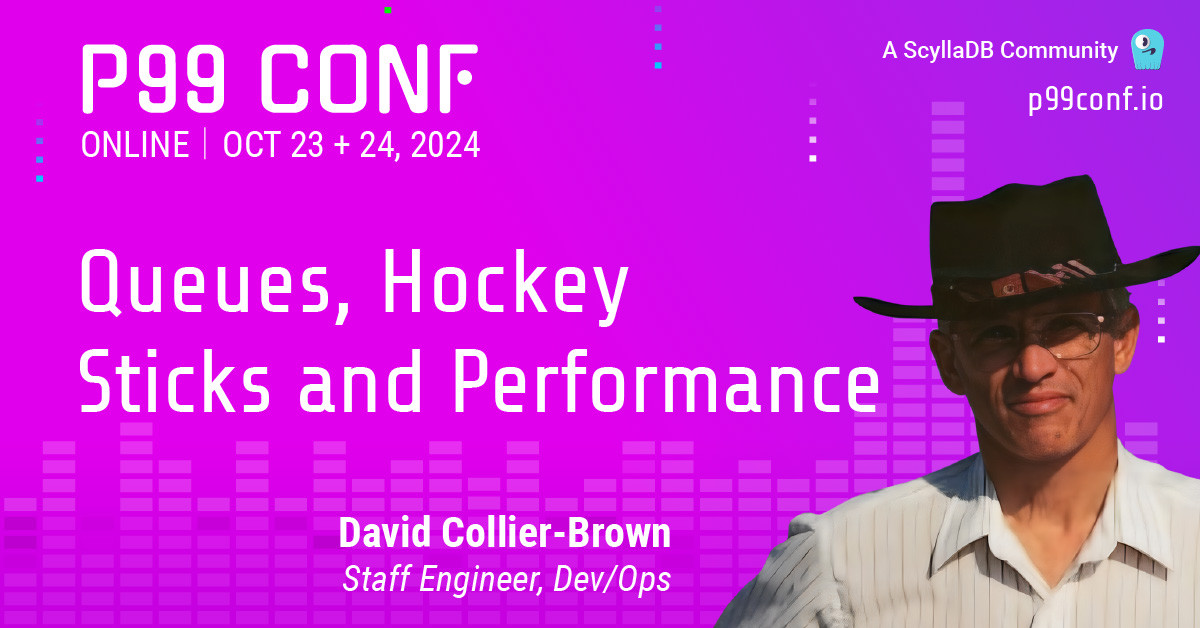 P99 CONF
ONLINE | OCT 23 + 24, 2024

A ScyllaDB Community
p99conf.io

Queues, Hockey Sticks and Performance

David Collier-Brown
Staff Engineer, Dev/Ops